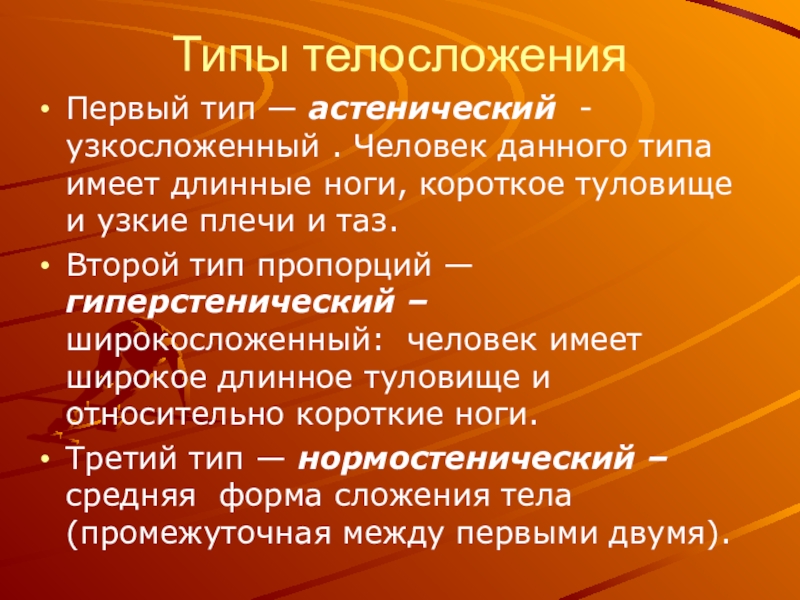 Типы телосложения

• Первый тип — астенический - узкосложенный . Человек данного типа имеет длинные ноги, короткое туловище и узкие плечи и таз.

• Второй тип пропорций — гиперстенический – широкосложенный: человек имеет широкое длинное туловище и относительно короткие ноги.

• Третий тип — нормостенический – средняя форма сложения тела (промежуточная между первыми двумя).